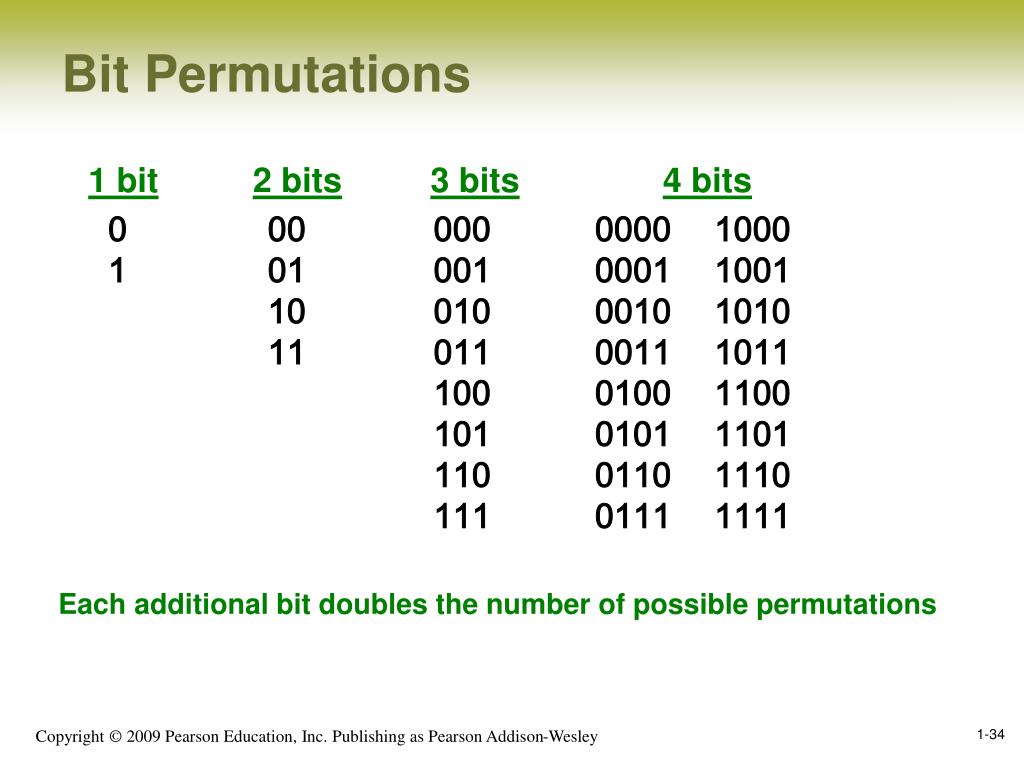 Bit Permutations

| 1 bit | 2 bits | 3 bits | 4 bits | |
|---|---|---|---|---|
| 0 | 00 | 000 | 0000 | 1000 |
| 1 | 01 | 001 | 0001 | 1001 |
| | 10 | 010 | 0010 | 1010 |
| | 11 | 011 | 0011 | 1011 |
| | | 100 | 0100 | 1100 |
| | | 101 | 0101 | 1101 |
| | | 110 | 0110 | 1110 |
| | | 111 | 0111 | 1111 |

Each additional bit doubles the number of possible permutations

Copyright © 2009 Pearson Education, Inc. Publishing as Pearson Addison-Wesley

1-34